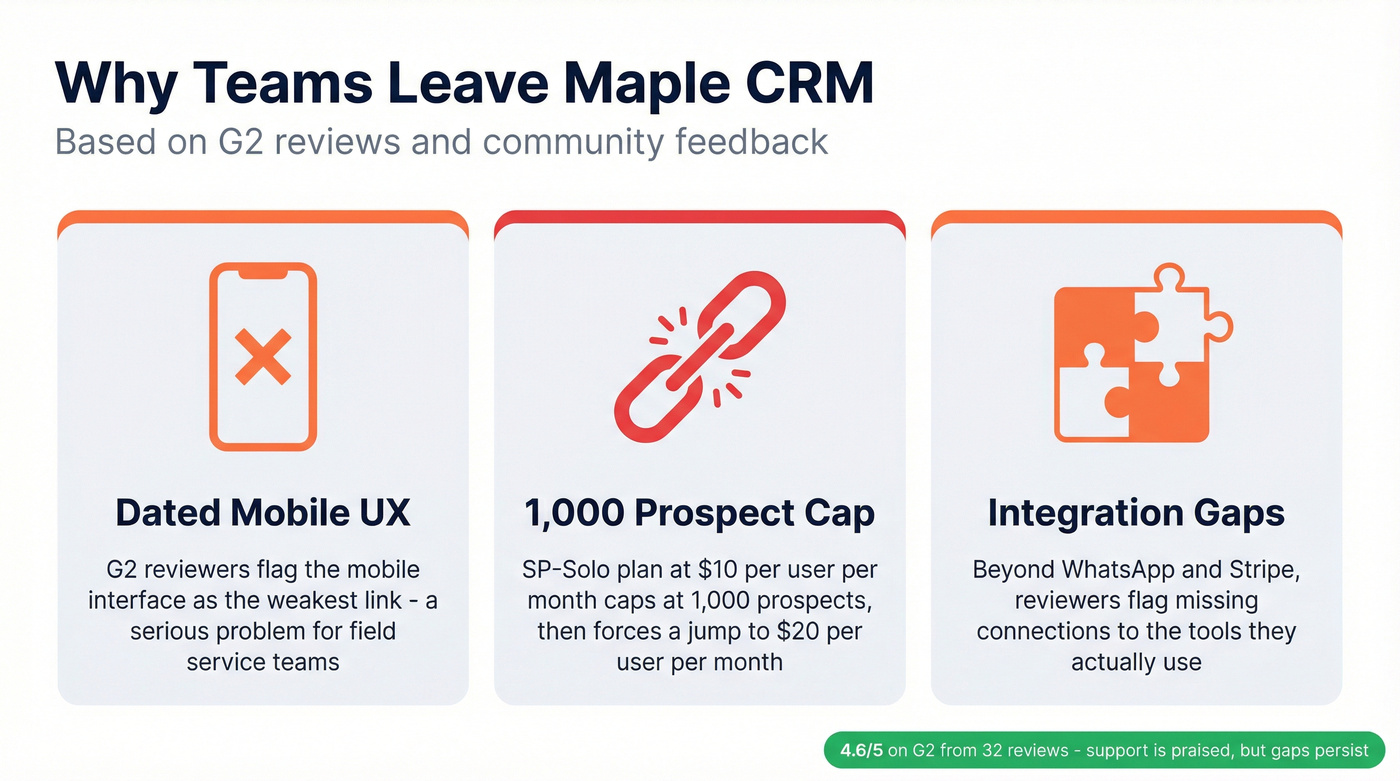 Why Teams Leave Maple CRM

Based on G2 reviews and community feedback

Dated Mobile UX

G2 reviewers flag the mobile interface as the weakest link - a serious problem for field service teams

1,000 Prospect Cap

SP-Solo plan at \$10 per user per month caps at 1,000 prospects, then forces a jump to \$20 per user per month

Integration Gaps

Beyond WhatsApp and Stripe, reviewers flag missing connections to the tools they actually use

4.6/5 on G2 from 32 reviews - support is praised, but gaps persist